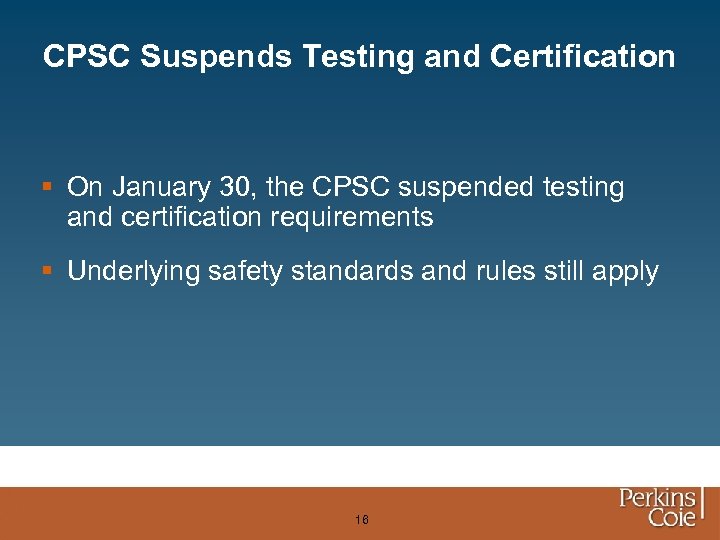 CPSC Suspends Testing and Certification

▪ On January 30, the CPSC suspended testing and certification requirements

▪ Underlying safety standards and rules still apply

16

Perkins Coie